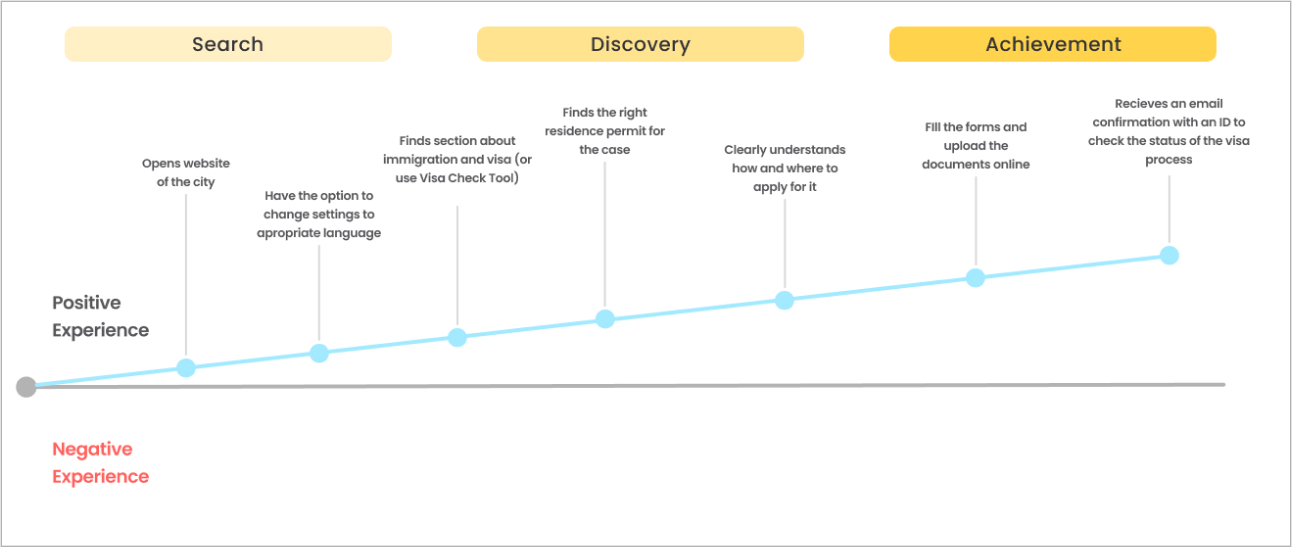 Search

Discovery

Achievement

Opens website of the city

Have the option to change settings to apropriate language

Finds section about immigration and visa (or use Visa Check Tool)

Finds the right residence permit for the case

Clearly understands how and where to apply for it

Fill the forms and upload the documents online

Recieves an email confirmation with an ID to check the status of the visa process

Positive Experience

Negative Experience